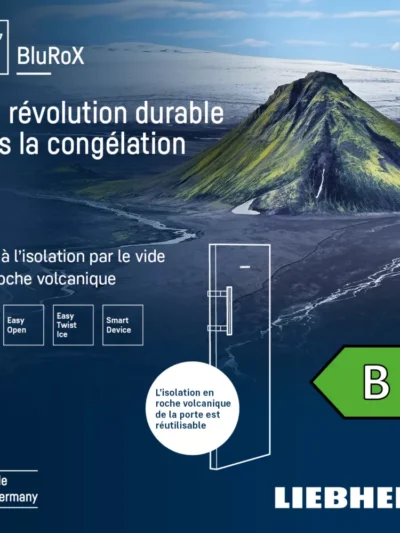 BluRoX

révolution durable
s la congélation

à l'isolation par le vide
oche volcanique

Easy Open

Easy Twist Ice

Smart Device

L'isolation en roche volcanique de la porte est réutilisable

B

le
ermany

LIEBHE